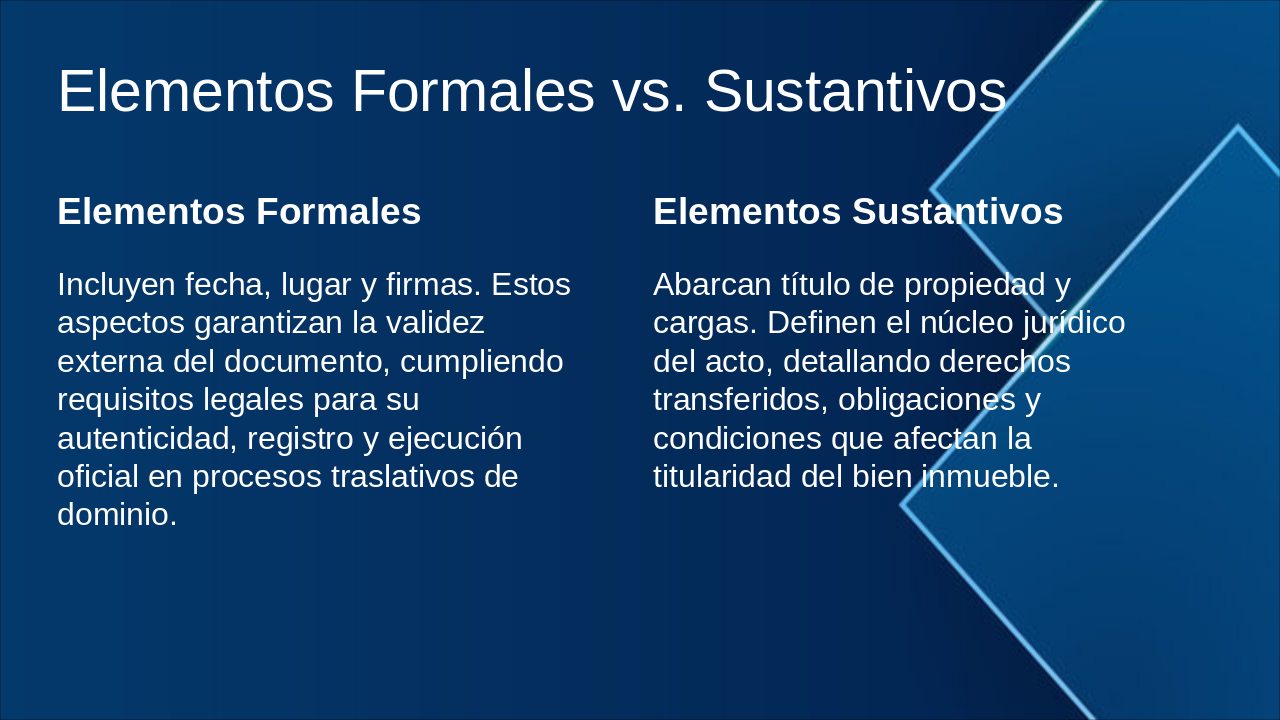 Elementos Formales vs. Sustantivos

Elementos Formales

Incluyen fecha, lugar y firmas. Estos aspectos garantizan la validez externa del documento, cumpliendo requisitos legales para su autenticidad, registro y ejecución oficial en procesos traslativos de dominio.

Elementos Sustantivos

Abarcan título de propiedad y cargas. Definen el núcleo jurídico del acto, detallando derechos transferidos, obligaciones y condiciones que afectan la titularidad del bien inmueble.